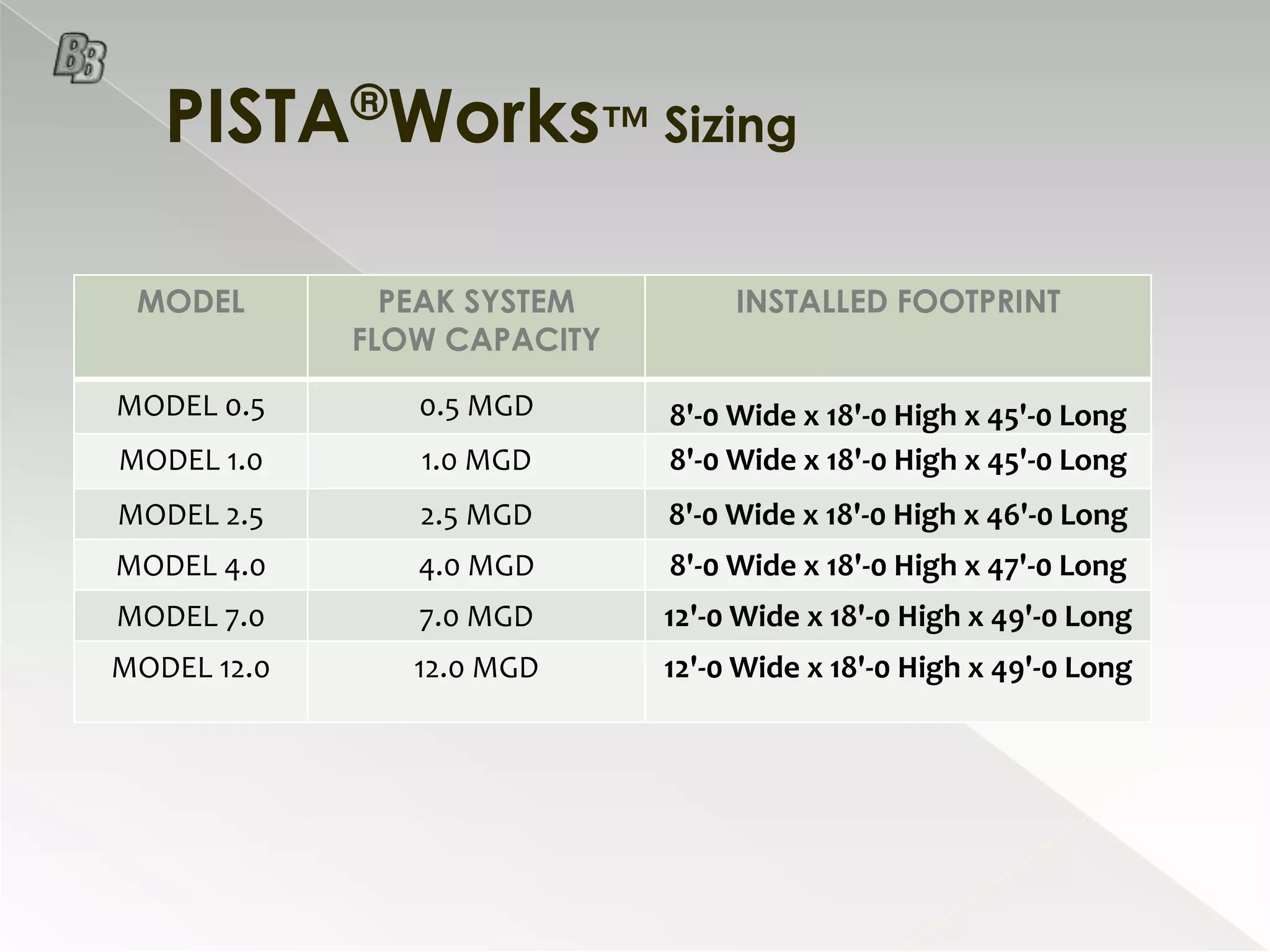 BB

PISTA®Works™ Sizing

| MODEL | PEAK SYSTEM FLOW CAPACITY | INSTALLED FOOTPRINT |
|---|---|---|
| MODEL 0.5 | 0.5 MGD | 8'-0 Wide x 18'-0 High x 45'-0 Long |
| MODEL 1.0 | 1.0 MGD | 8'-0 Wide x 18'-0 High x 45'-0 Long |
| MODEL 2.5 | 2.5 MGD | 8'-0 Wide x 18'-0 High x 46'-0 Long |
| MODEL 4.0 | 4.0 MGD | 8'-0 Wide x 18'-0 High x 47'-0 Long |
| MODEL 7.0 | 7.0 MGD | 12'-0 Wide x 18'-0 High x 49'-0 Long |
| MODEL 12.0 | 12.0 MGD | 12'-0 Wide x 18'-0 High x 49'-0 Long |